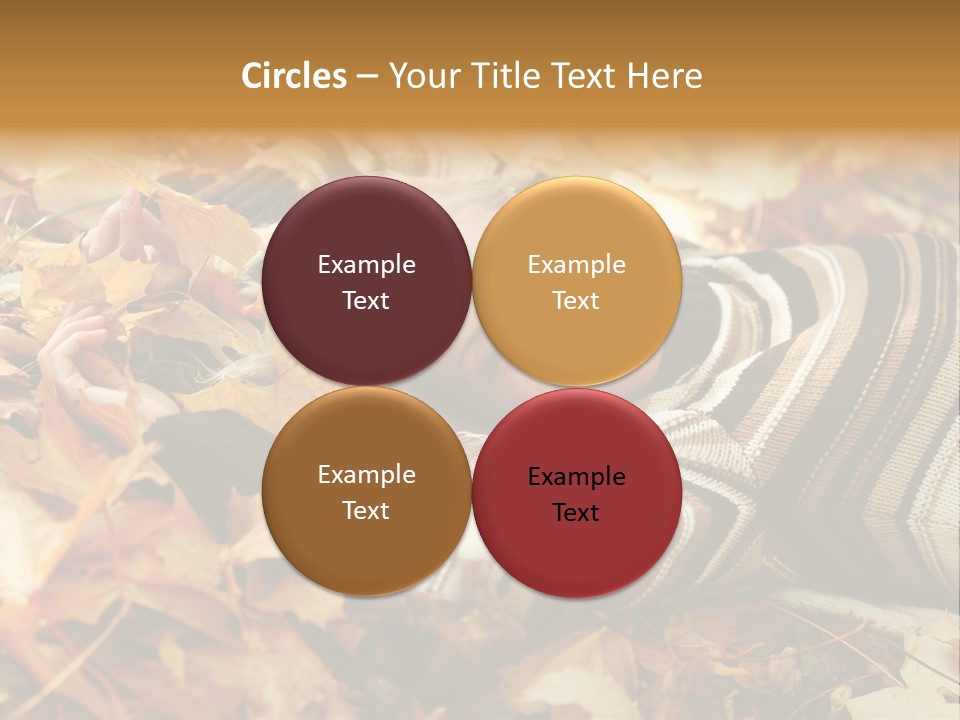 Circles – Your Title Text Here

Example Text

Example Text

Example Text

Example Text